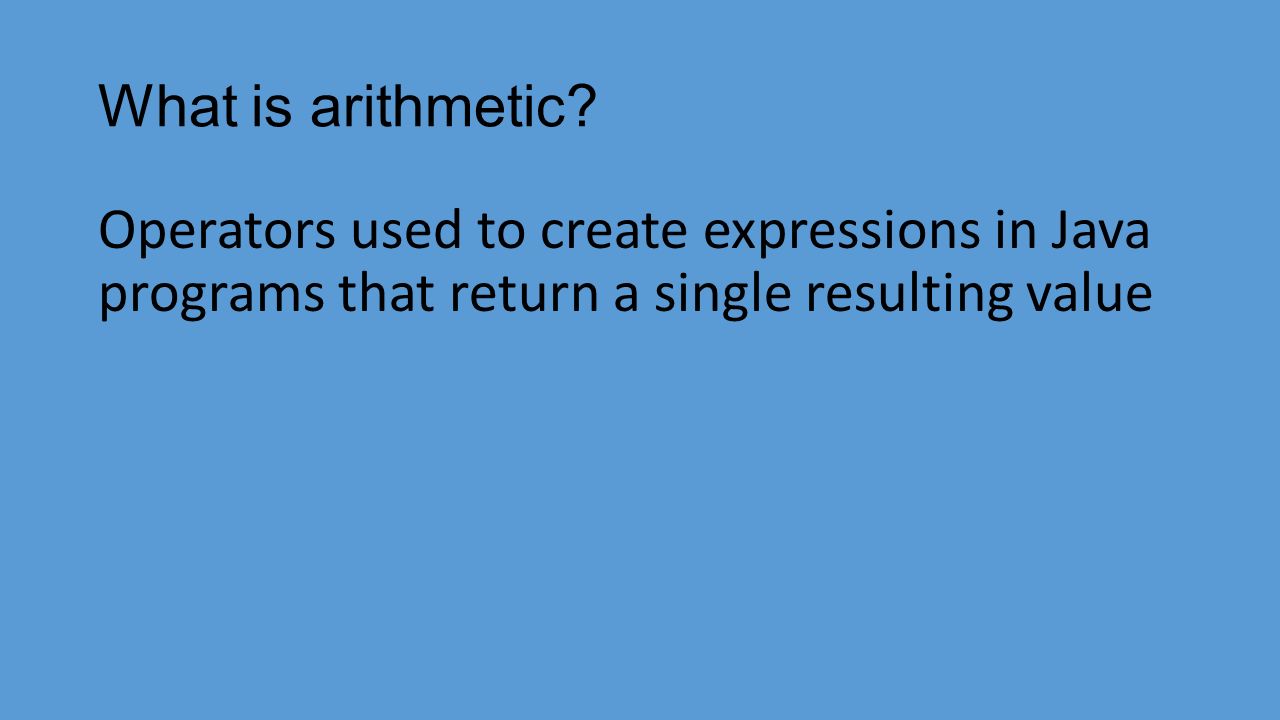 What is arithmetic?

Operators used to create expressions in Java programs that return a single resulting value